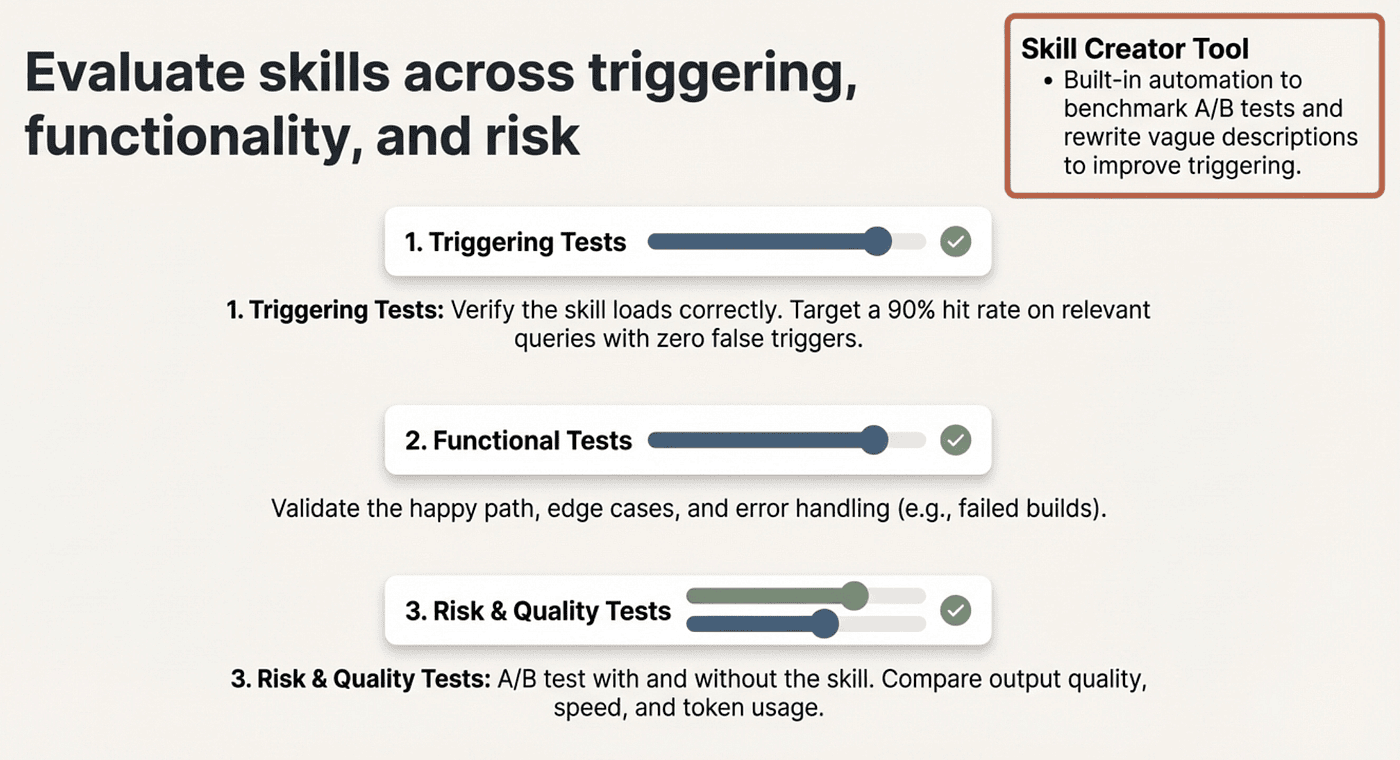 Evaluate skills across triggering, functionality, and risk

Skill Creator Tool
• Built-in automation to benchmark A/B tests and rewrite vague descriptions to improve triggering.

1. Triggering Tests

1. Triggering Tests: Verify the skill loads correctly. Target a 90% hit rate on relevant queries with zero false triggers.

2. Functional Tests

Validate the happy path, edge cases, and error handling (e.g., failed builds).

3. Risk & Quality Tests

3. Risk & Quality Tests: A/B test with and without the skill. Compare output quality, speed, and token usage.